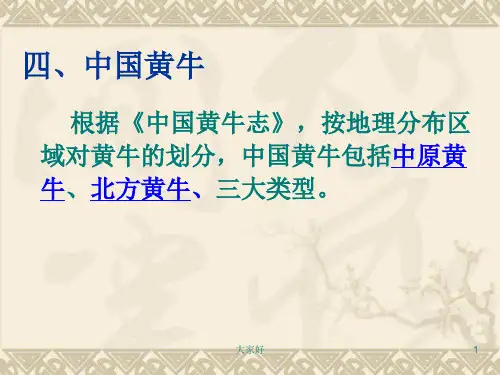 四、中国黄牛

根据《中国黄牛志》，按地理分布区域对黄牛的划分，中国黄牛包括中原黄牛、北方黄牛、三大类型。

大家好

1